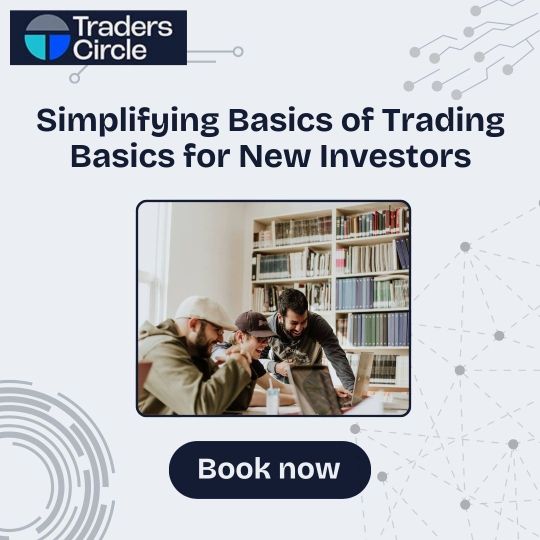 Traders Circle

Simplifying Basics of Trading Basics for New Investors

Book now